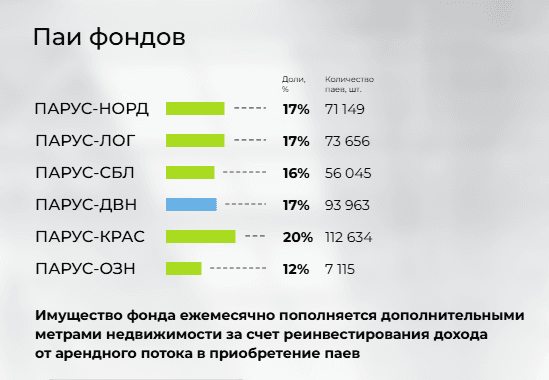 Паи фондов

| | Доли, % | Количество паев, шт. |
|---|---|---|
| ПАРУС-НОРД | 17% | 71 149 |
| ПАРУС-ЛОГ | 17% | 73 656 |
| ПАРУС-СБЛ | 16% | 56 045 |
| ПАРУС-ДВН | 17% | 93 963 |
| ПАРУС-КРАС | 20% | 112 634 |
| ПАРУС-ОЗН | 12% | 7 115 |

Имущество фонда ежемесячно пополняется дополнительными метрами недвижимости за счет реинвестирования дохода от арендного потока в приобретение паев